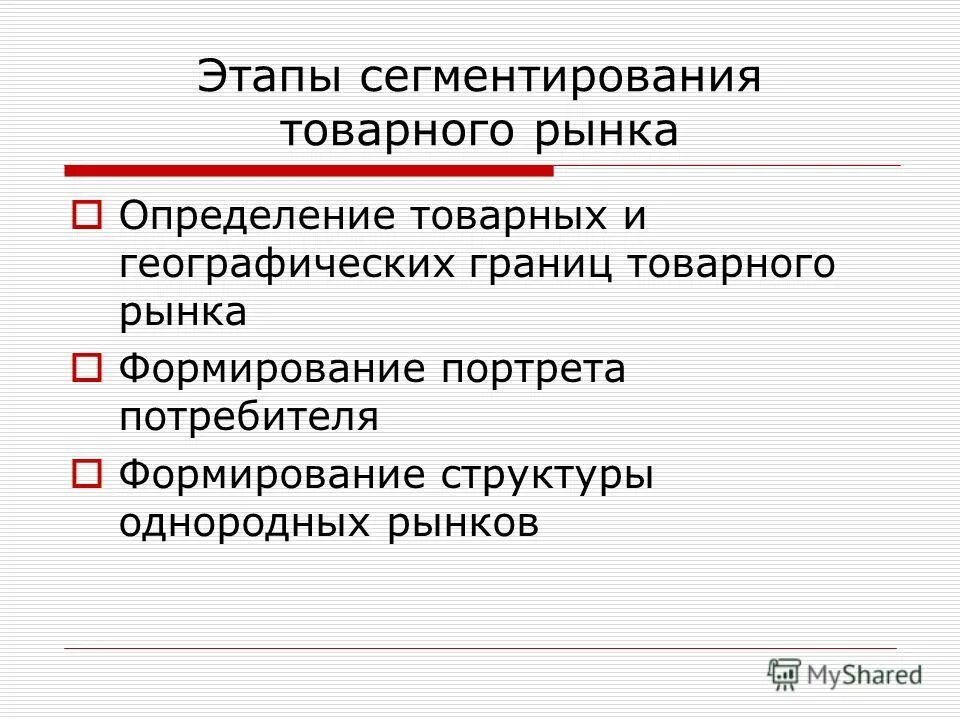 Этапы сегментирования товарного рынка

Определение товарных и географических границ товарного рынка

Формирование портрета потребителя

Формирование структуры однородных рынков

MyShared